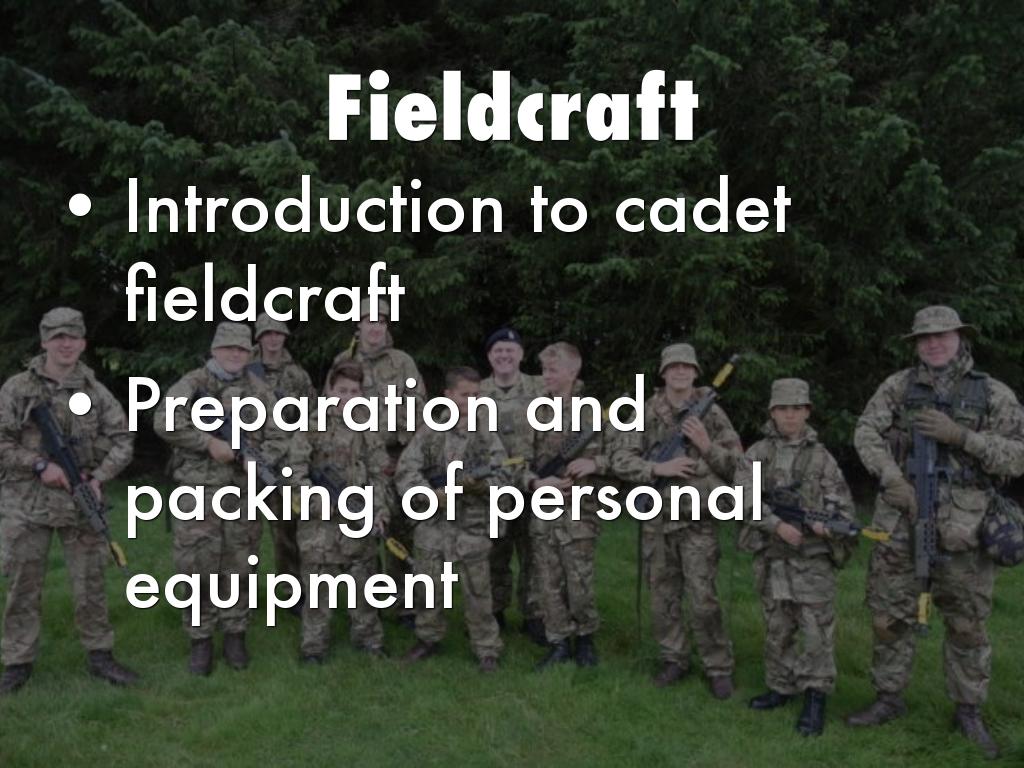 Fieldcraft

• Introduction to cadet fieldcraft

• Preparation and packing of personal equipment